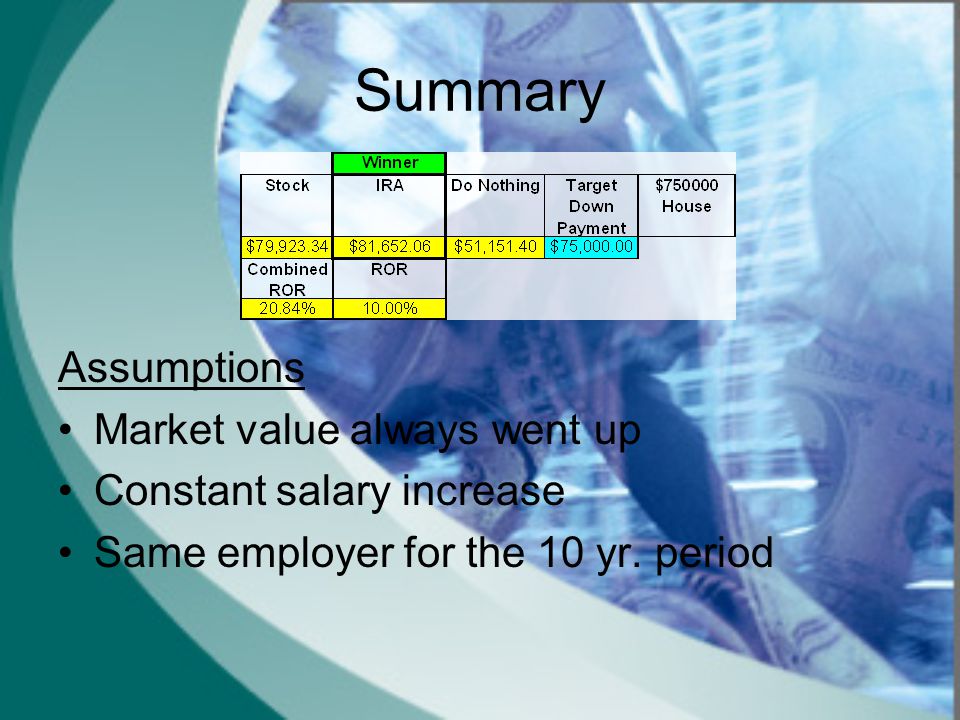 Summary

| | Winner | | | |
|---|---|---|---|---|
| Stock | IRA | Do Nothing | Target Down Payment | \$750000 House |
| \$79,923.34 | \$81,652.06 | \$51,151.40 | \$75,000.00 | |
| Combined ROR | ROR | | | |
| 20.84% | 10.00% | | | |

Assumptions

• Market value always went up
• Constant salary increase
• Same employer for the 10 yr. period